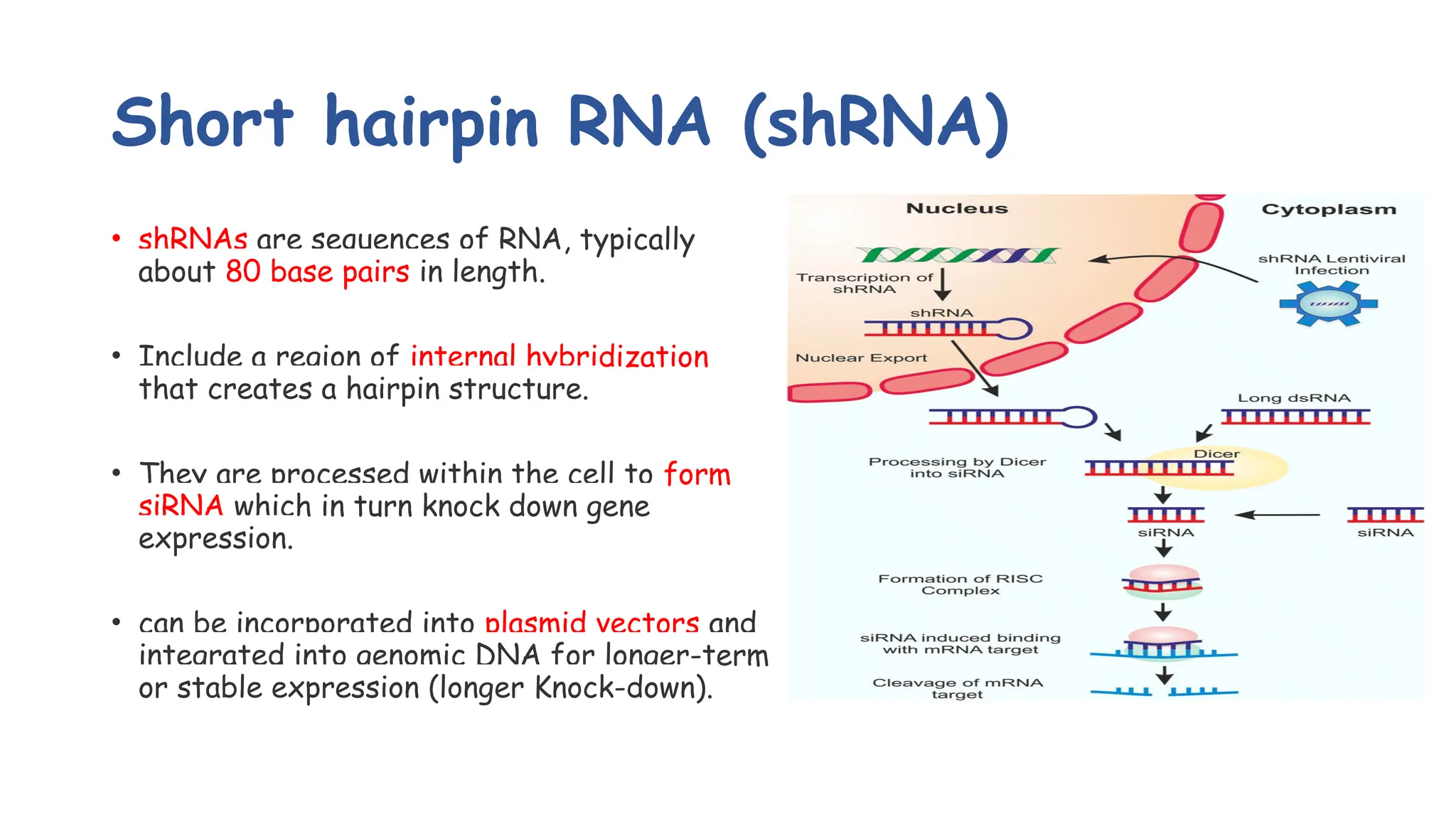 Short hairpin RNA (shRNA)

• shRNAs are sequences of RNA, typically about 80 base pairs in length.

• Include a region of internal hybridization that creates a hairpin structure.

• They are processed within the cell to form siRNA which in turn knock down gene expression.

• can be incorporated into plasmid vectors and integrated into genomic DNA for longer-term or stable expression (longer Knock-down).

Nucleus

Cytoplasm

shRNA Lentiviral Infection

Transcription of shRNA

shRNA

Nuclear Export

Long dsRNA

Dicer

Processing by Dicer into siRNA

siRNA

siRNA

Formation of RISC Complex

siRNA induced binding with mRNA target

Cleavage of mRNA target